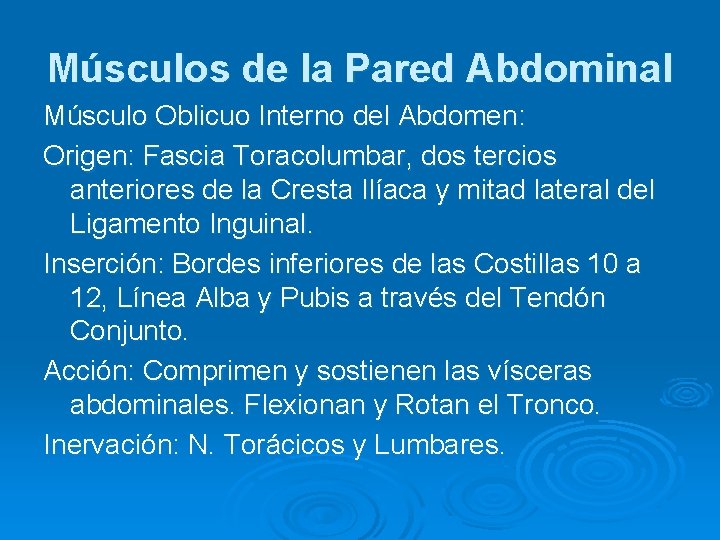 Músculos de la Pared Abdominal

Músculo Oblicuo Interno del Abdomen:

Origen: Fascia Toracolumbar, dos tercios anteriores de la Cresta Ilíaca y mitad lateral del Ligamento Inguinal.

Inserción: Bordes inferiores de las Costillas 10 a 12, Línea Alba y Pubis a través del Tendón Conjunto.

Acción: Comprimen y sostienen las vísceras abdominales. Flexionan y Rotan el Tronco.

Inervación: N. Torácicos y Lumbares.